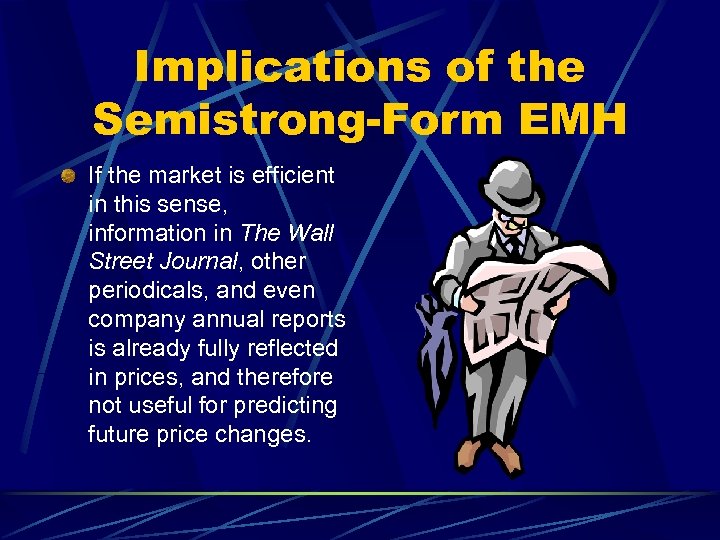 Implications of the Semistrong-Form EMH

If the market is efficient in this sense, information in The Wall Street Journal, other periodicals, and even company annual reports is already fully reflected in prices, and therefore not useful for predicting future price changes.